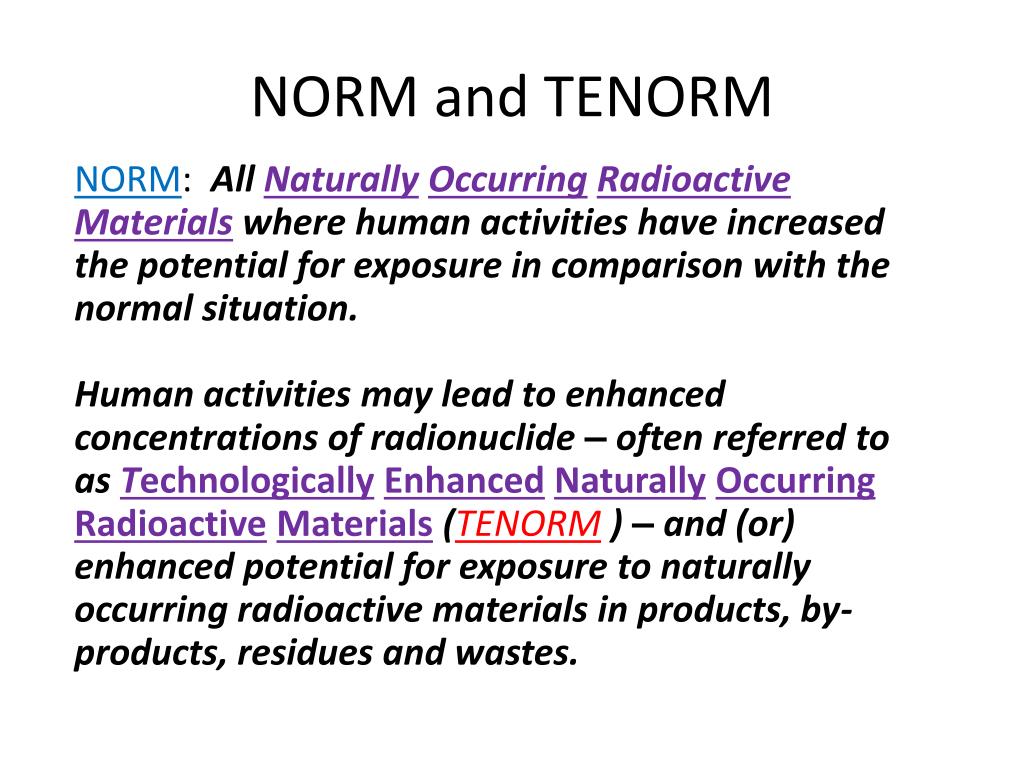 NORM and TENORM

NORM: All Naturally Occurring Radioactive Materials where human activities have increased the potential for exposure in comparison with the normal situation.

Human activities may lead to enhanced concentrations of radionuclide – often referred to as Technologically Enhanced Naturally Occurring Radioactive Materials (TENORM ) – and (or) enhanced potential for exposure to naturally occurring radioactive materials in products, by-products, residues and wastes.